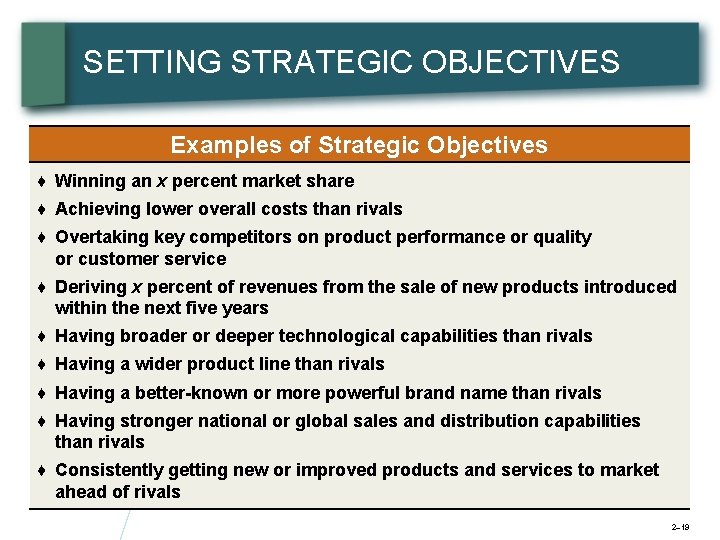 SETTING STRATEGIC OBJECTIVES

Examples of Strategic Objectives

♦ Winning an x percent market share
♦ Achieving lower overall costs than rivals
♦ Overtaking key competitors on product performance or quality or customer service
♦ Deriving x percent of revenues from the sale of new products introduced within the next five years
♦ Having broader or deeper technological capabilities than rivals
♦ Having a wider product line than rivals
♦ Having a better-known or more powerful brand name than rivals
♦ Having stronger national or global sales and distribution capabilities than rivals
♦ Consistently getting new or improved products and services to market ahead of rivals

2–19